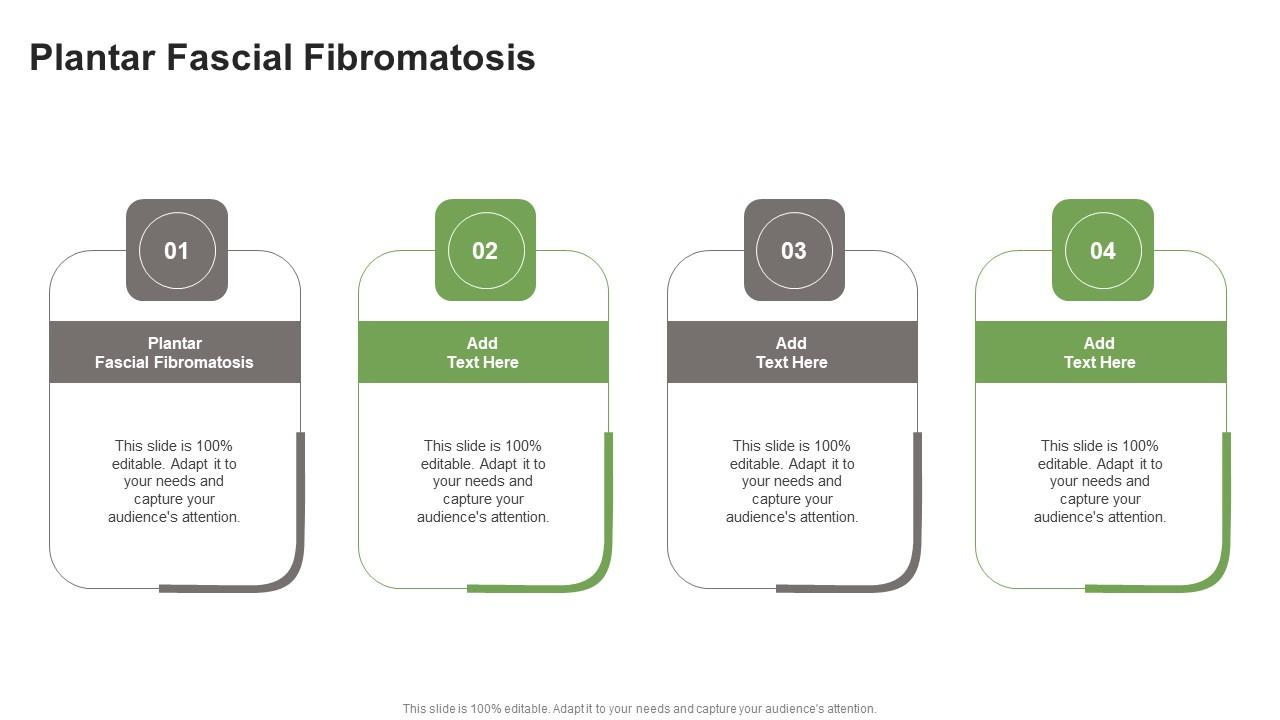 Plantar Fascial Fibromatosis

01

Plantar Fascial Fibromatosis

This slide is 100% editable. Adapt it to your needs and capture your audience's attention.

02

Add Text Here

This slide is 100% editable. Adapt it to your needs and capture your audience's attention.

03

Add Text Here

This slide is 100% editable. Adapt it to your needs and capture your audience's attention.

04

Add Text Here

This slide is 100% editable. Adapt it to your needs and capture your audience's attention.

This slide is 100% editable. Adapt it to your needs and capture your audience's attention.